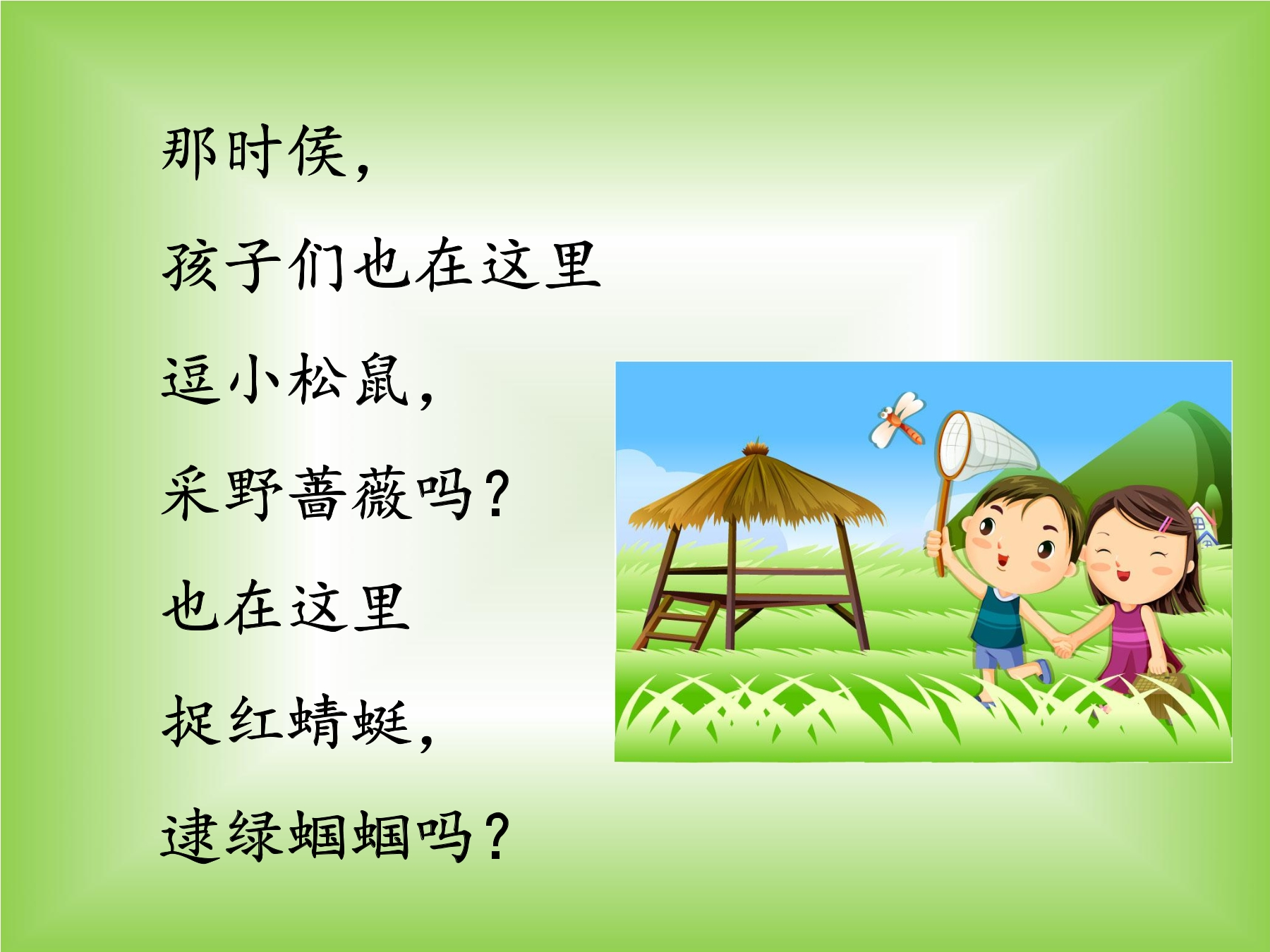 那时侯，

孩子们也在这里

逗小松鼠，

采野蔷薇吗？

也在这里

捉红蜻蜓，

逮绿蝈蝈吗？